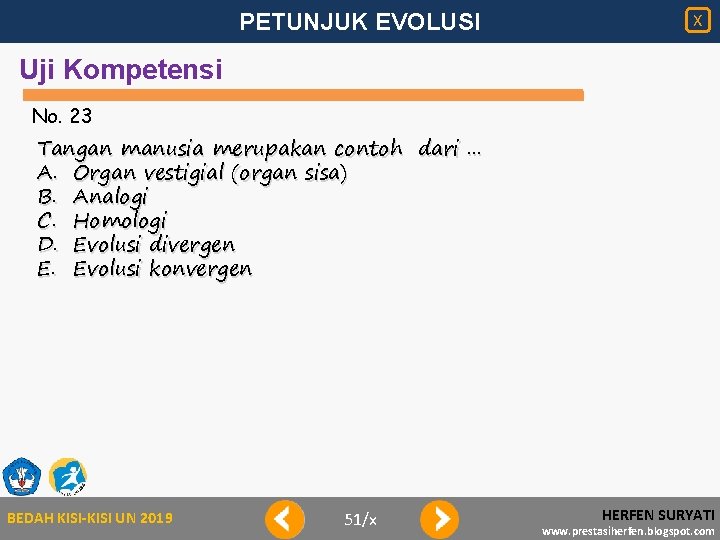 PETUNJUK EVOLUSI

X

Uji Kompetensi

No. 23

Tangan manusia merupakan contoh dari ...
A. Organ vestigial (organ sisa)
B. Analogi
C. Homologi
D. Evolusi divergen
E. Evolusi konvergen

BEDAH KISI-KISI UN 2019

51/x

HERFEN SURYATI
www.prestasiherfen.blogspot.com